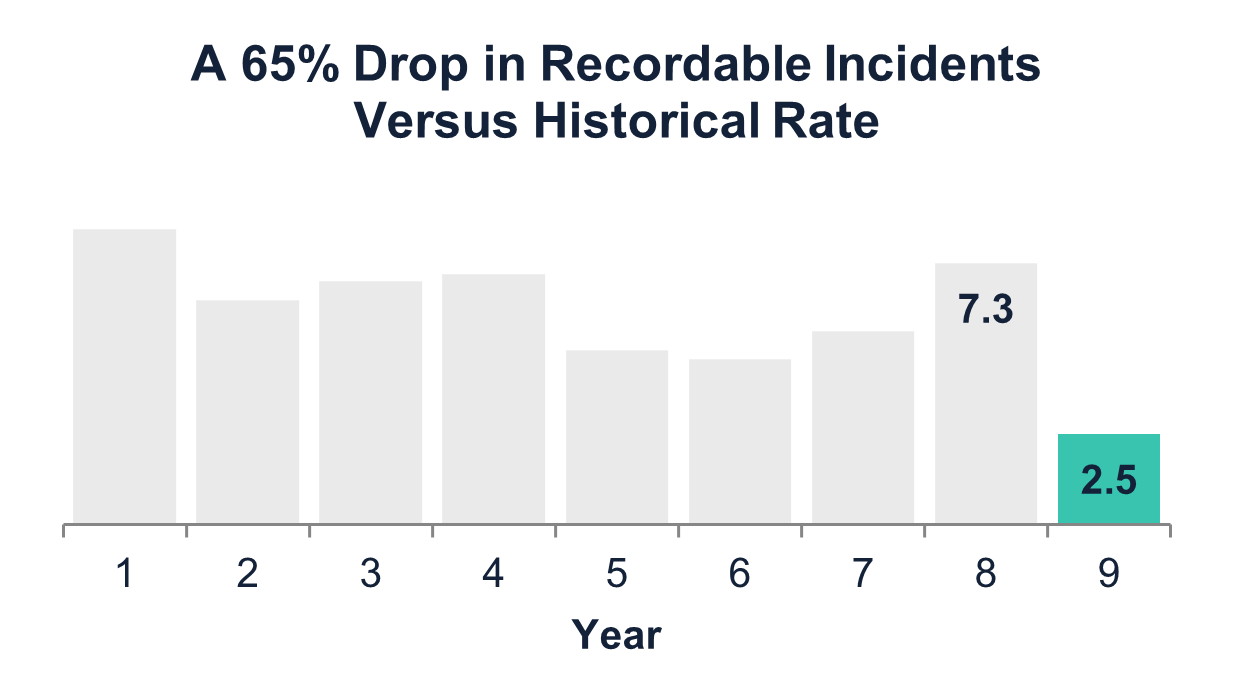 A 65% Drop in Recordable Incidents Versus Historical Rate

7.3

2.5

1 2 3 4 5 6 7 8 9

Year